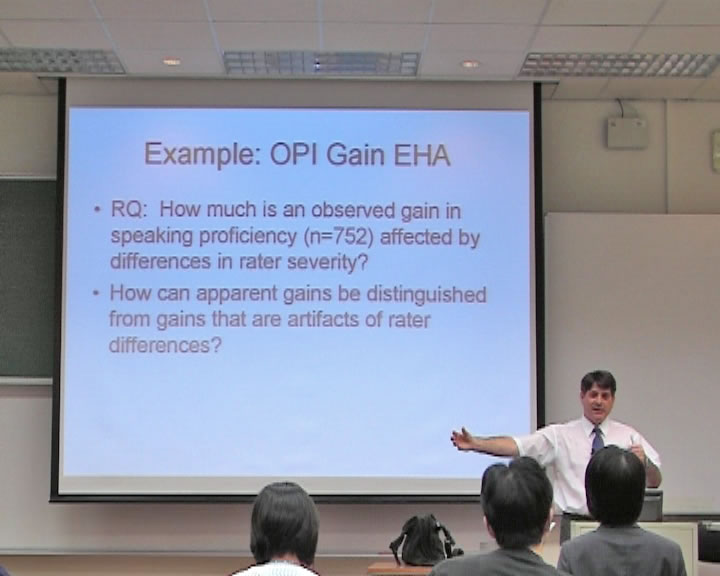 Example: OPI Gain EHA

• RQ: How much is an observed gain in speaking proficiency (n=752) affected by differences in rater severity?

• How can apparent gains be distinguished from gains that are artifacts of rater differences?